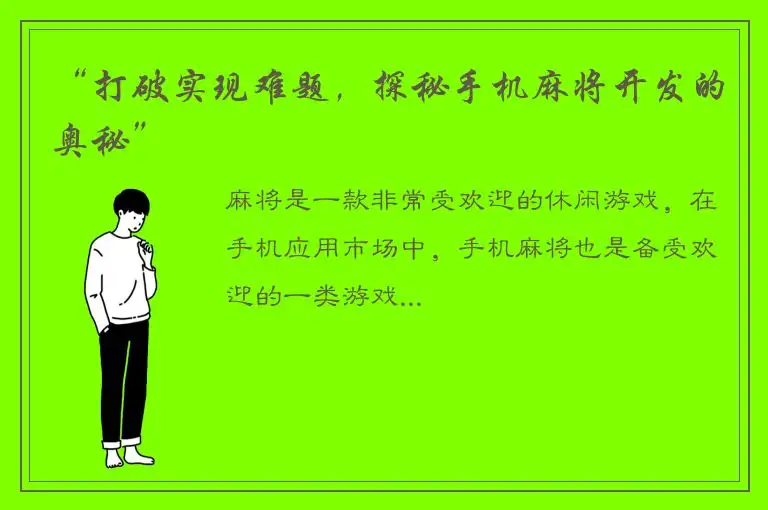 “打破实现难题，探秘手机麻将开发的奥秘”

麻将是一款非常受欢迎的休闲游戏，在手机应用市场中，手机麻将也是备受欢迎的一类游戏...